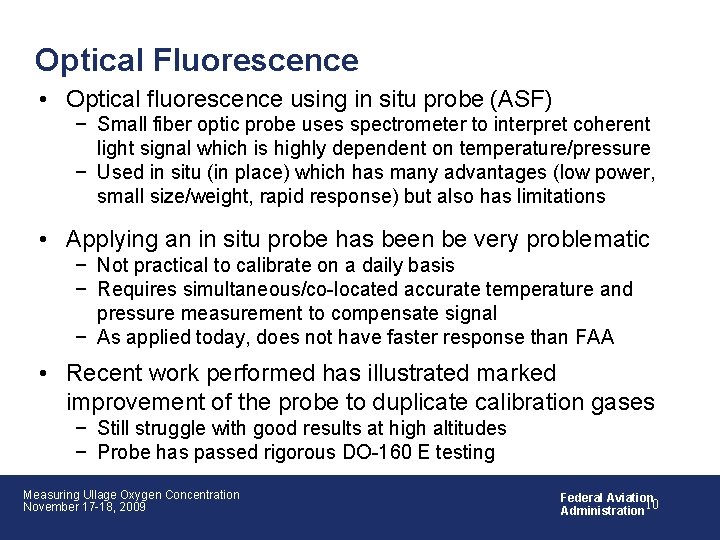 Optical Fluorescence

• Optical fluorescence using in situ probe (ASF)
  − Small fiber optic probe uses spectrometer to interpret coherent light signal which is highly dependent on temperature/pressure
  − Used in situ (in place) which has many advantages (low power, small size/weight, rapid response) but also has limitations

• Applying an in situ probe has been be very problematic
  − Not practical to calibrate on a daily basis
  − Requires simultaneous/co-located accurate temperature and pressure measurement to compensate signal
  − As applied today, does not have faster response than FAA

• Recent work performed has illustrated marked improvement of the probe to duplicate calibration gases
  − Still struggle with good results at high altitudes
  − Probe has passed rigorous DO-160 E testing

Measuring Ullage Oxygen Concentration
November 17-18, 2009

Federal Aviation
Administration

10